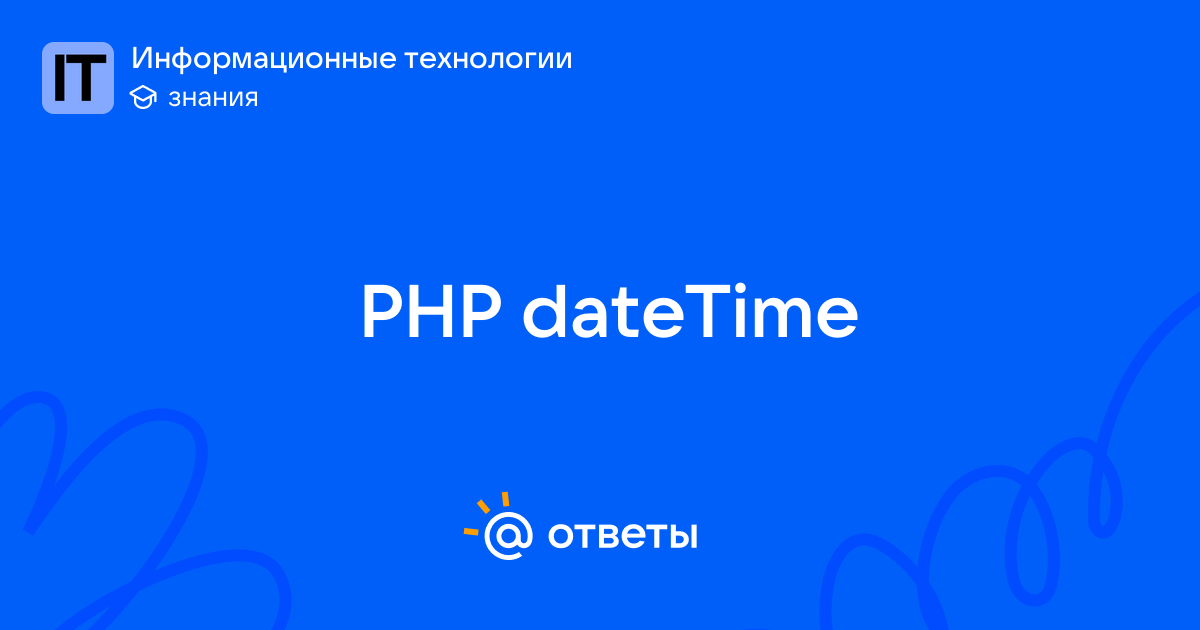 IT

Информационные технологии

знания

PHP dateTime

@ ответы